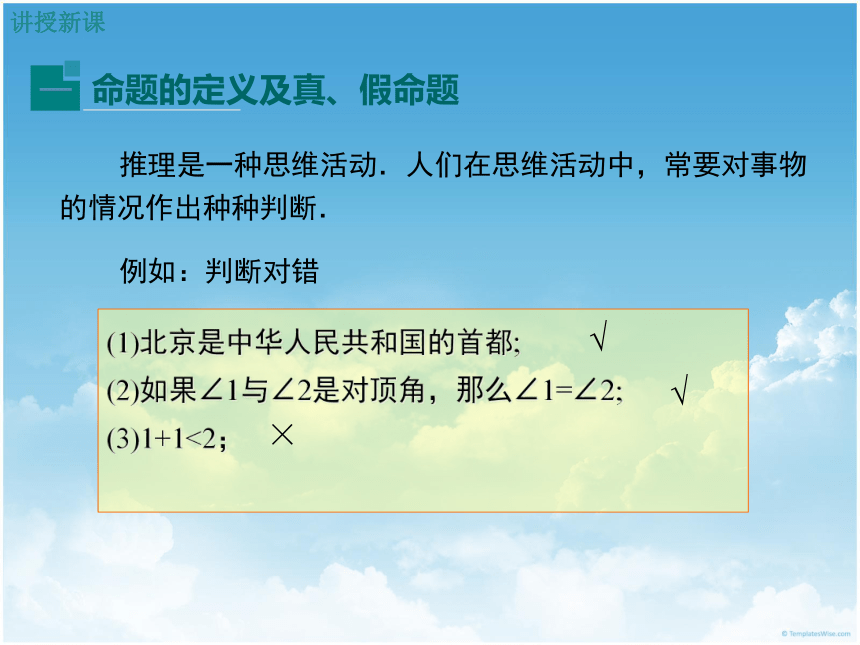 讲授新课

一 命题的定义及真、假命题

推理是一种思维活动．人们在思维活动中，常要对事物的情况作出种种判断．

例如：判断对错

(1)北京是中华人民共和国的首都; √
(2)如果$\angle 1$与$\angle 2$是对顶角，那么$\angle 1=\angle 2$; √
(3)$1+1<2$； ×

© TemplatesWise.com